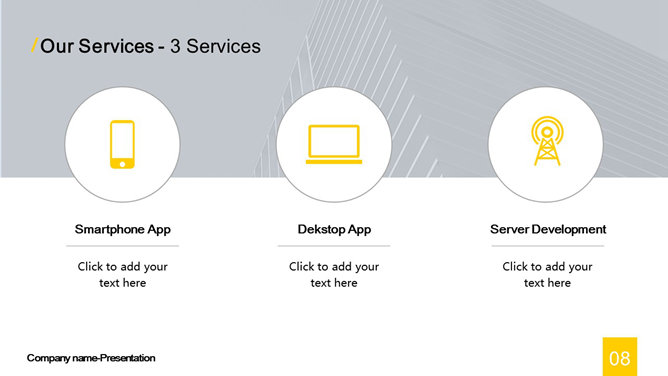 / Our Services - 3 Services

Smartphone App

Click to add your text here

Dekstop App

Click to add your text here

Server Development

Click to add your text here

Company name-Presentation

08